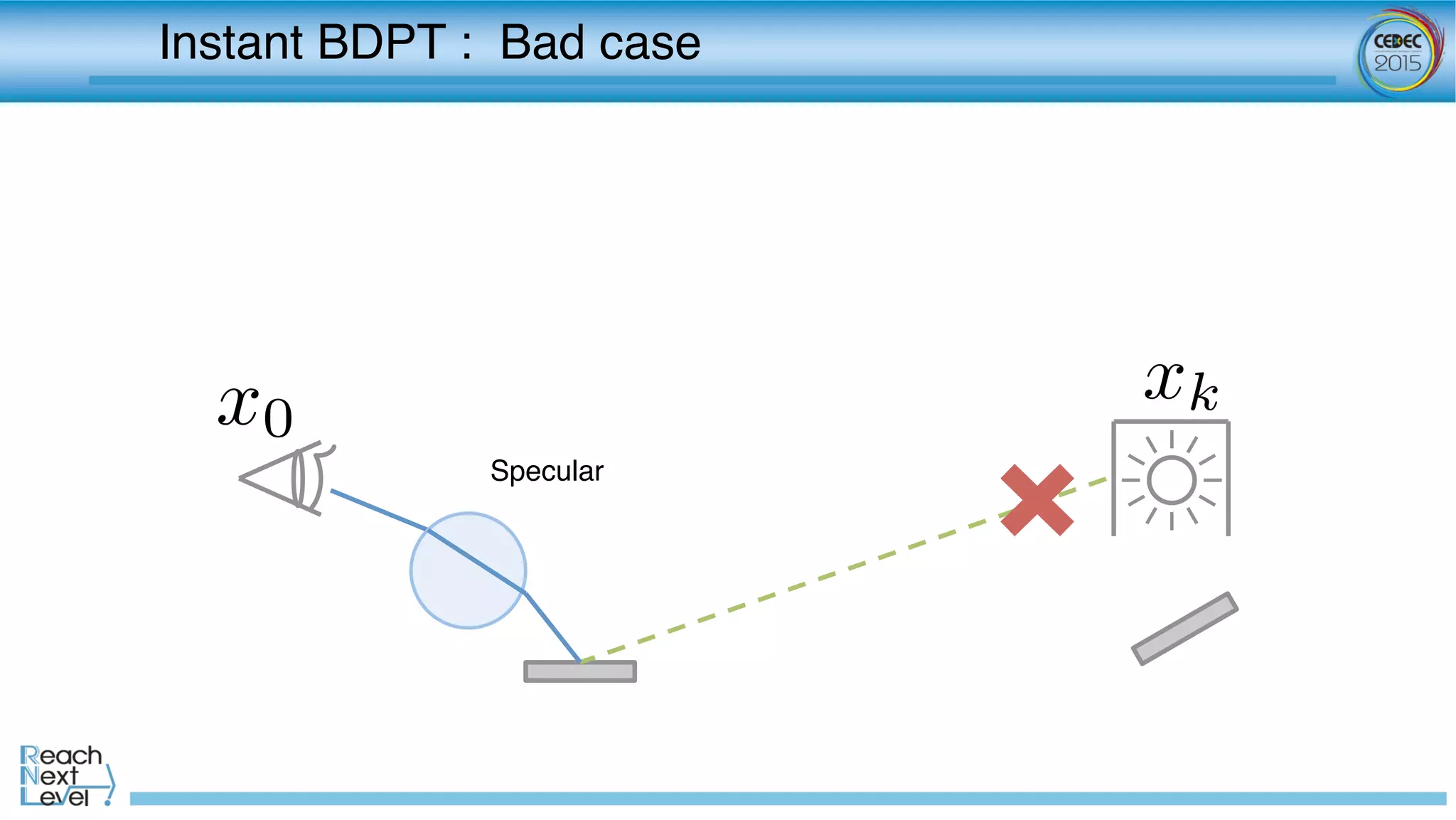 Instant BDPT : Bad case

CEDEC 2015

$x_0$

Specular

$x_k$

Reach
Next
Level